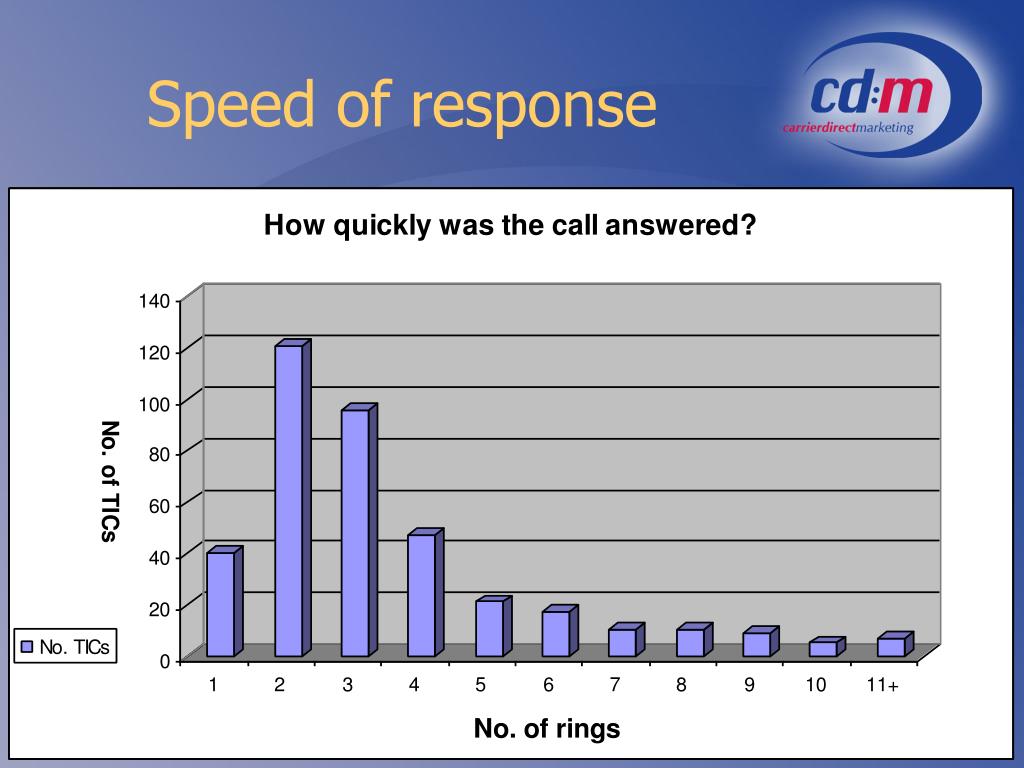 Speed of response

cd:m
carrierdirectmarketing

How quickly was the call answered?

No. of TICs

140
120
100
80
60
40
20
0

No. TICs

1 2 3 4 5 6 7 8 9 10 11+

No. of rings